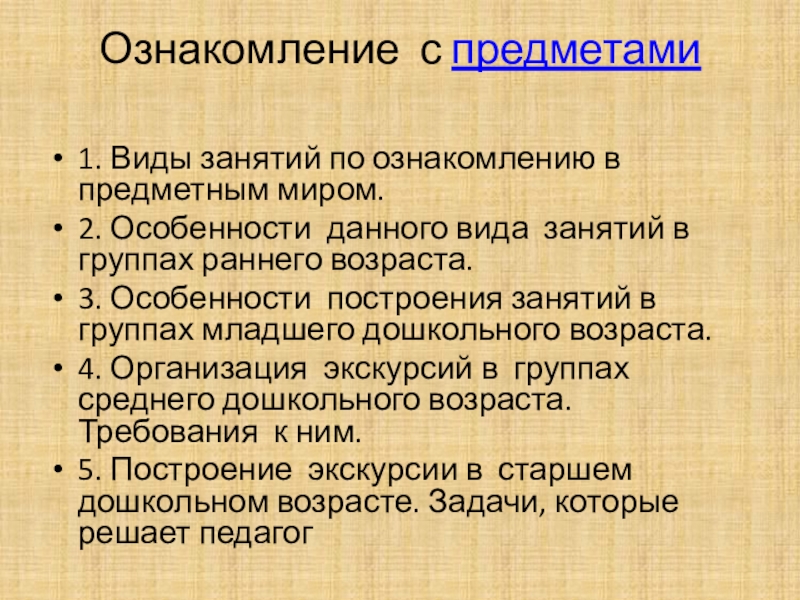 Ознакомление с предметами

• 1. Виды занятий по ознакомлению в предметным миром.
• 2. Особенности данного вида занятий в группах раннего возраста.
• 3. Особенности построения занятий в группах младшего дошкольного возраста.
• 4. Организация экскурсий в группах среднего дошкольного возраста. Требования к ним.
• 5. Построение экскурсии в старшем дошкольном возрасте. Задачи, которые решает педагог